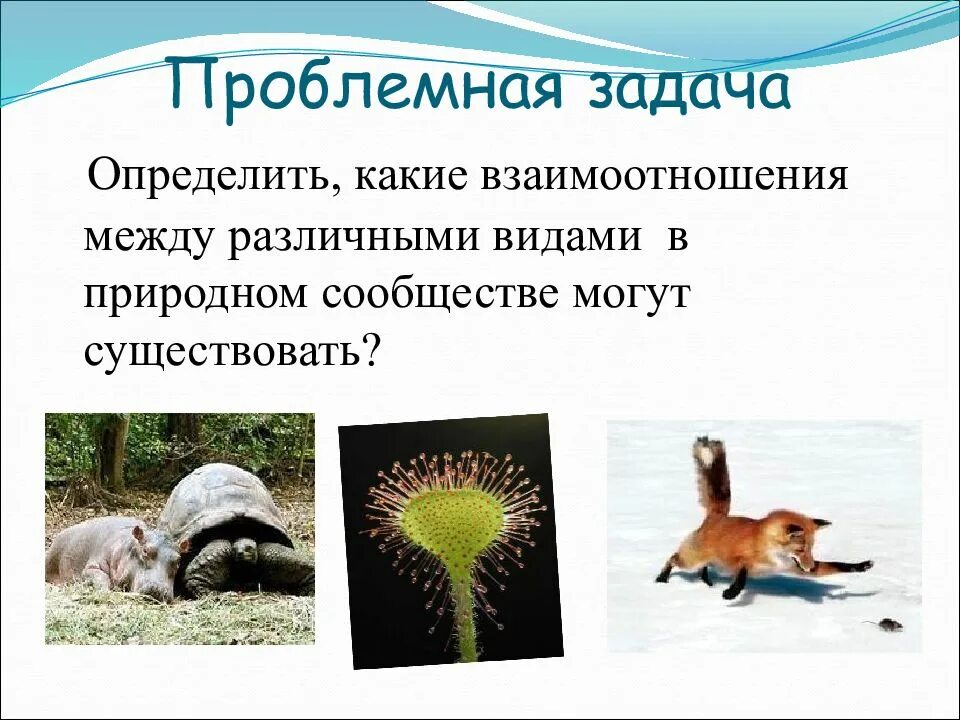 Проблемная задача

Определить, какие взаимоотношения между различными видами в природном сообществе могут существовать?